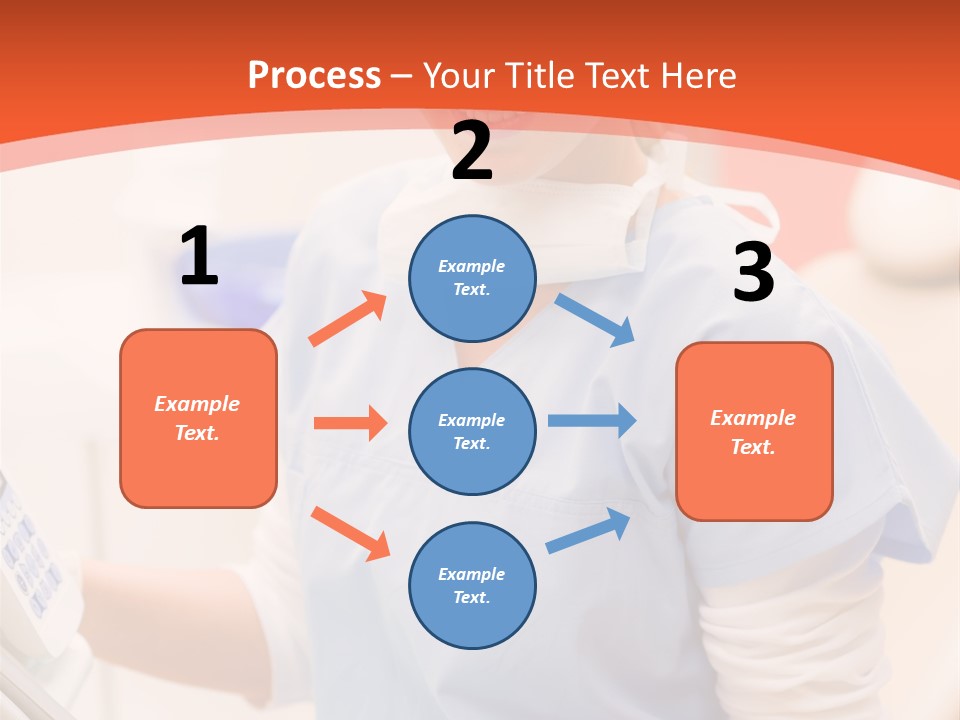 Process – Your Title Text Here

1

Example Text.

2

Example Text.

Example Text.

Example Text.

3

Example Text.